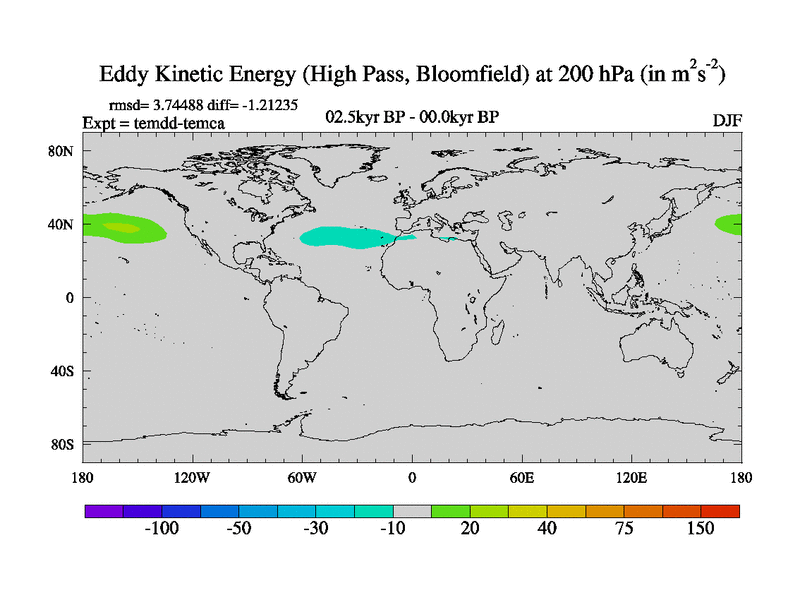 Eddy Kinetic Energy (High Pass, Bloomfield) at 200 hPa (in $m^2s^{-2}$)

rmsd= 3.74488 diff= -1.21235
Expt = temdd-temca

02.5kyr BP - 00.0kyr BP

DJF

80N
40N
0
40S
80S

180 120W 60W 0 60E 120E 180

-100 -50 -30 -10 20 40 75 150